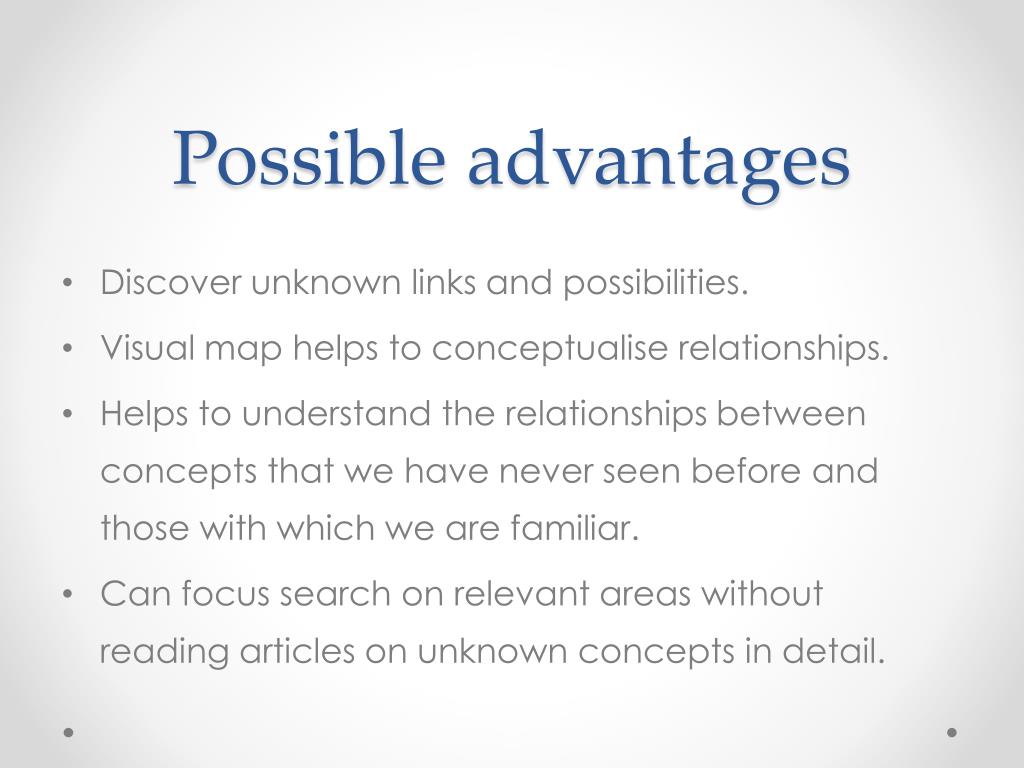 Possible advantages

• Discover unknown links and possibilities.
• Visual map helps to conceptualise relationships.
• Helps to understand the relationships between concepts that we have never seen before and those with which we are familiar.
• Can focus search on relevant areas without reading articles on unknown concepts in detail.